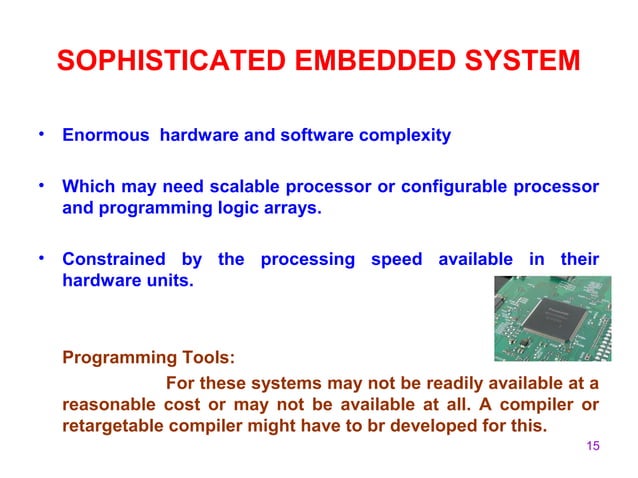 SOPHISTICATED EMBEDDED SYSTEM

• Enormous hardware and software complexity

• Which may need scalable processor or configurable processor and programming logic arrays.

• Constrained by the processing speed available in their hardware units.

Programming Tools:

For these systems may not be readily available at a reasonable cost or may not be available at all. A compiler or retargetable compiler might have to br developed for this.

15